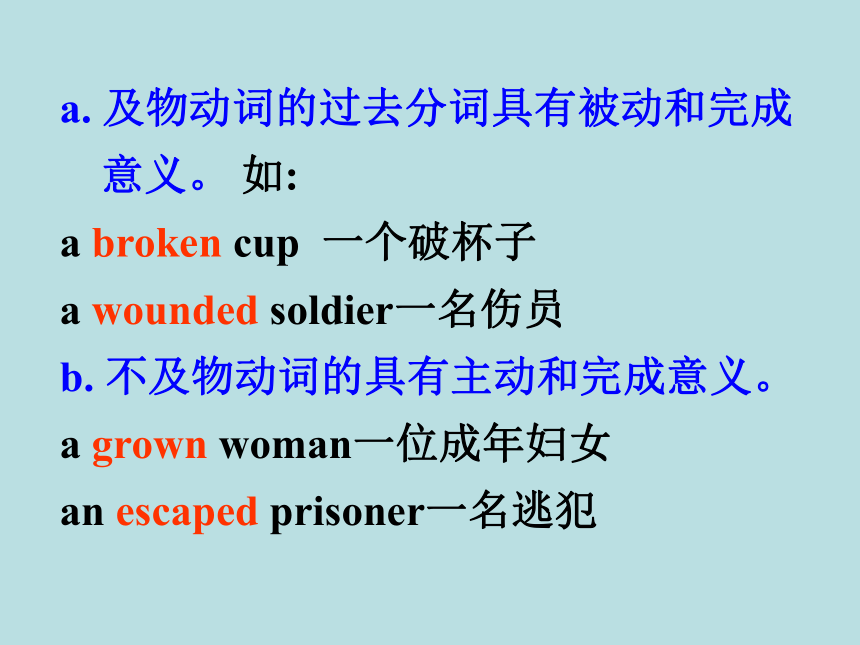 a. 及物动词的过去分词具有被动和完成意义。 如:

a broken cup 一个破杯子

a wounded soldier一名伤员

b. 不及物动词的具有主动和完成意义。

a grown woman一位成年妇女

an escaped prisoner一名逃犯